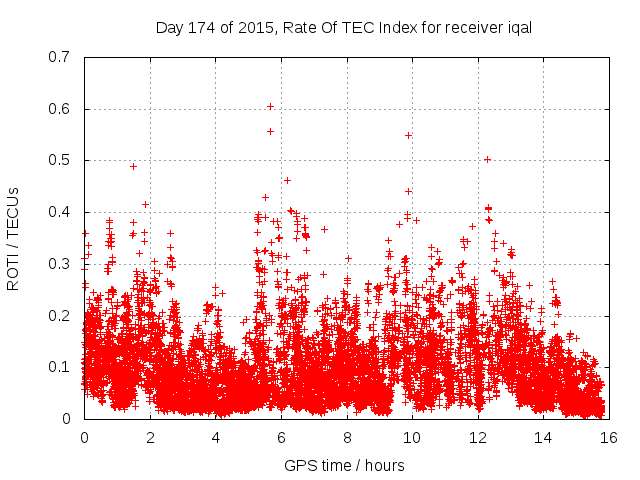 Day 174 of 2015, Rate Of TEC Index for receiver iqal

ROTI / TECUs

0.7
0.6
0.5
0.4
0.3
0.2
0.1
0

0
2
4
6
8
10
12
14
16

GPS time / hours